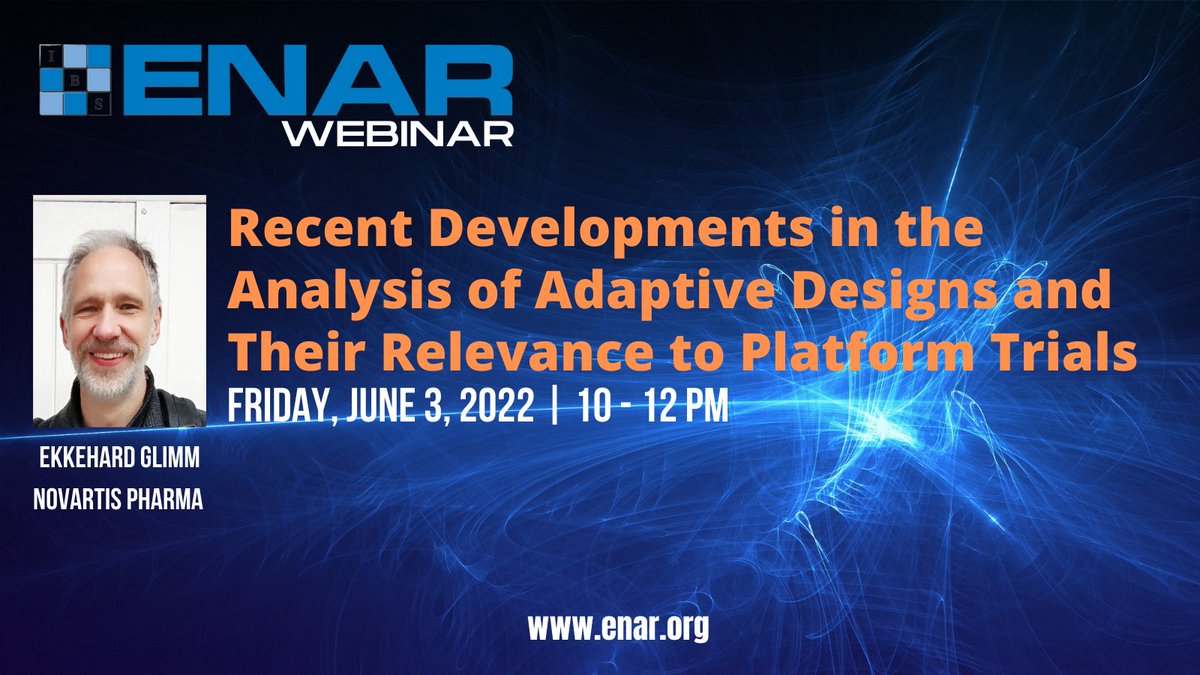 I B S
ENAR
WEBINAR

Recent Developments in the Analysis of Adaptive Designs and Their Relevance to Platform Trials

FRIDAY, JUNE 3, 2022 | 10 - 12 PM

EKKEHARD GLIMM
NOVARTIS PHARMA

www.enar.org